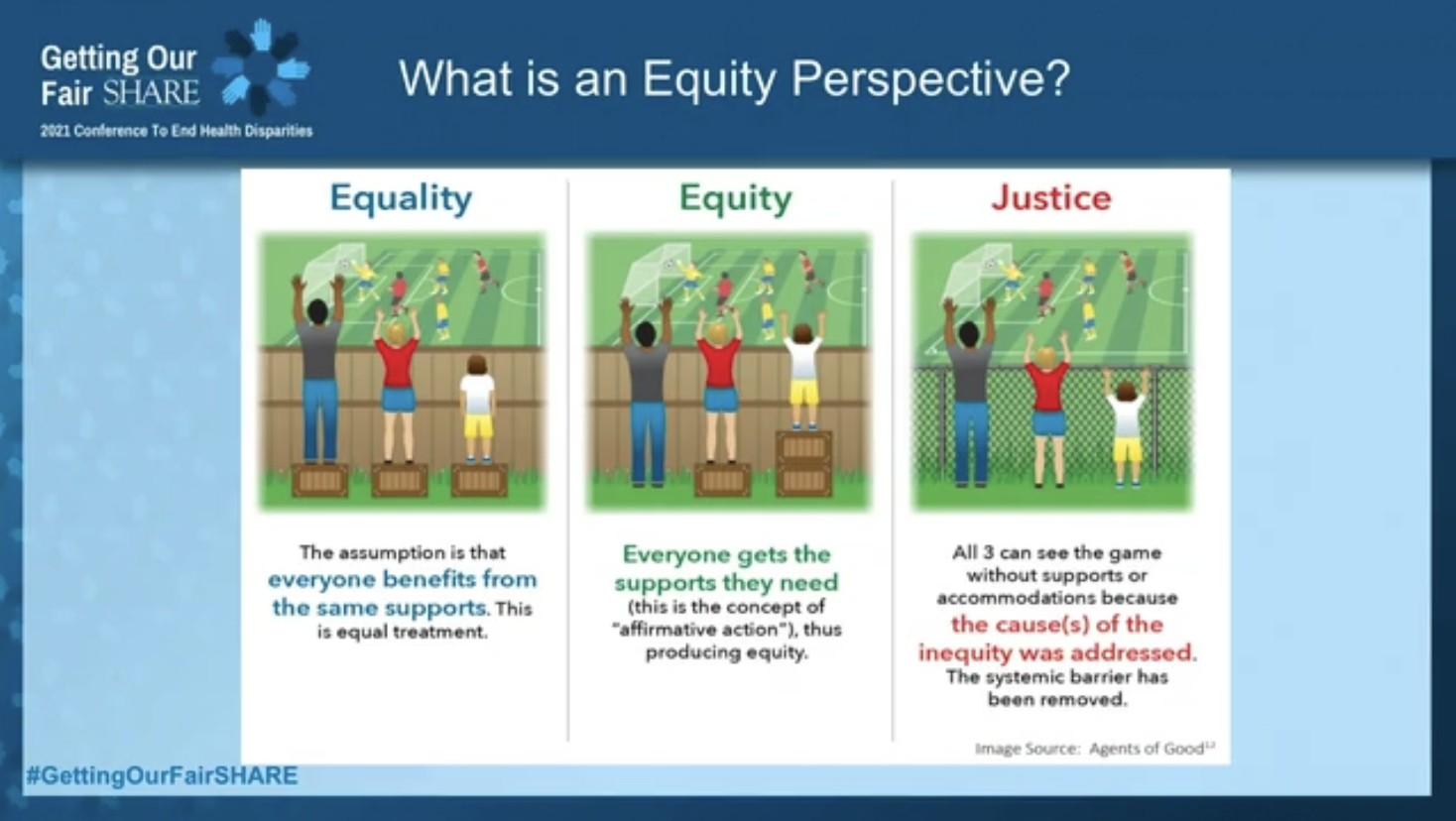 Getting Our Fair SHARE
2021 Conference To End Health Disparities

What is an Equity Perspective?

Equality

The assumption is that everyone benefits from the same supports. This is equal treatment.

Equity

Everyone gets the supports they need (this is the concept of "affirmative action"), thus producing equity.

Justice

All 3 can see the game without supports or accommodations because the cause(s) of the inequity was addressed. The systemic barrier has been removed.

Image Source: Agents of Good$^{12}$

#GettingOurFairSHARE